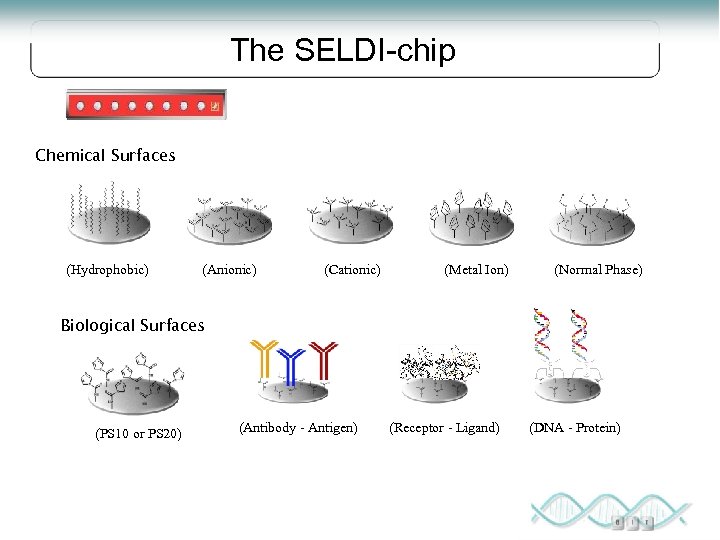 The SELDI-chip

Chemical Surfaces

(Hydrophobic)
(Anionic)
(Cationic)
(Metal Ion)
(Normal Phase)

Biological Surfaces

(PS10 or PS20)
(Antibody - Antigen)
(Receptor - Ligand)
(DNA - Protein)